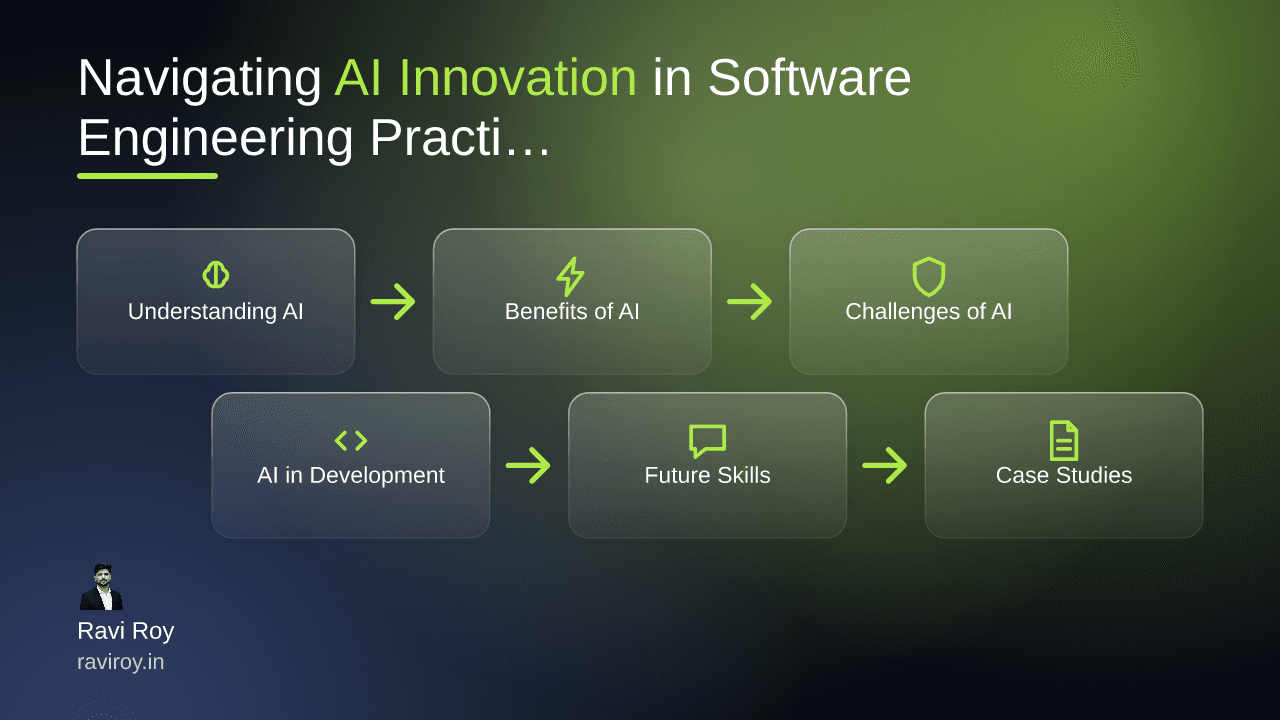 Navigating AI Innovation in Software Engineering Practi…

Understanding AI

Benefits of AI

Challenges of AI

AI in Development

Future Skills

Case Studies

Ravi Roy
raviroy.in